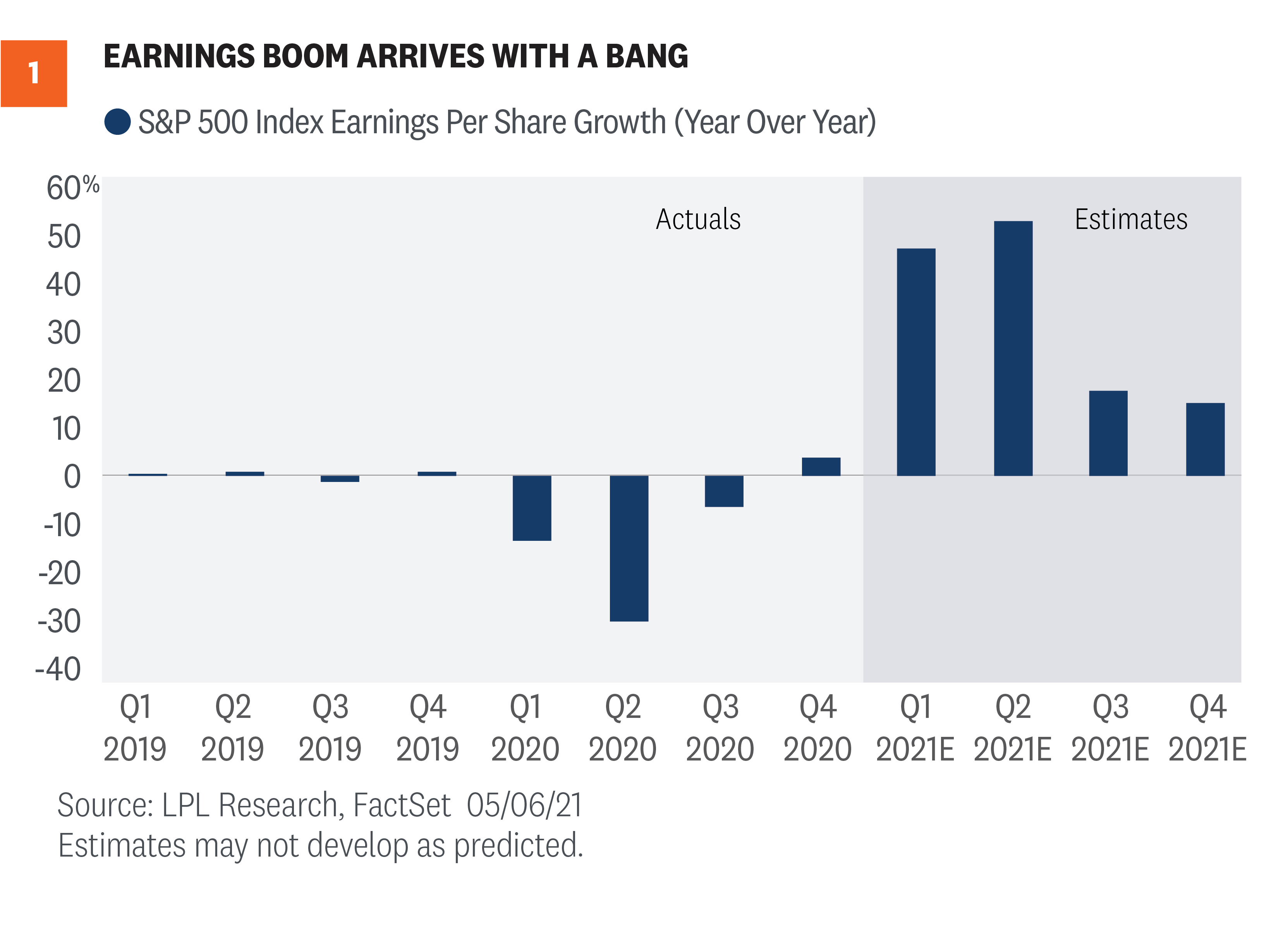 1

EARNINGS BOOM ARRIVES WITH A BANG

S&P 500 Index Earnings Per Share Growth (Year Over Year)

60%
50
40
30
20
10
0
-10
-20
-30
-40

Actuals

Estimates

Q1 2019
Q2 2019
Q3 2019
Q4 2019
Q1 2020
Q2 2020
Q3 2020
Q4 2020
Q1 2021E
Q2 2021E
Q3 2021E
Q4 2021E

Source: LPL Research, FactSet 05/06/21
Estimates may not develop as predicted.